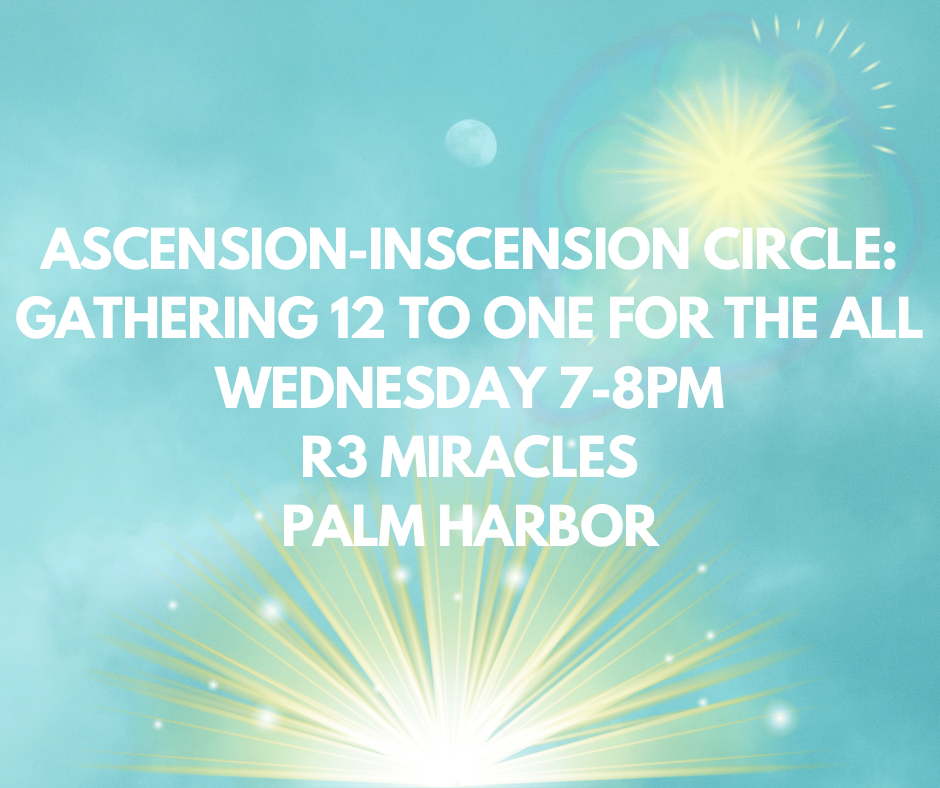 ASCENSION-INSCENSION CIRCLE:
GATHERING 12 TO ONE FOR THE ALL
WEDNESDAY 7-8PM
R3 MIRACLES
PALM HARBOR